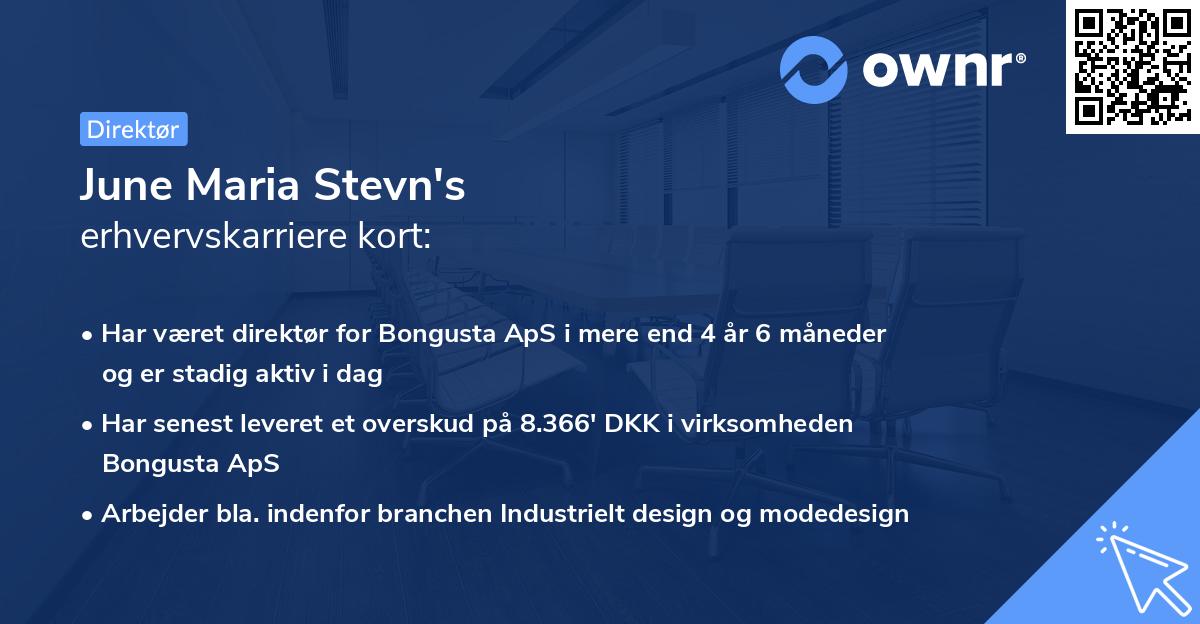 ownr®

Direktør

June Maria Stevn's
erhvervskarriere kort:

• Har været direktør for Bongusta ApS i mere end 4 år 6 måneder og er stadig aktiv i dag

• Har senest leveret et overskud på 8.366' DKK i virksomheden Bongusta ApS

• Arbejder bla. indenfor branchen Industrielt design og modedesign